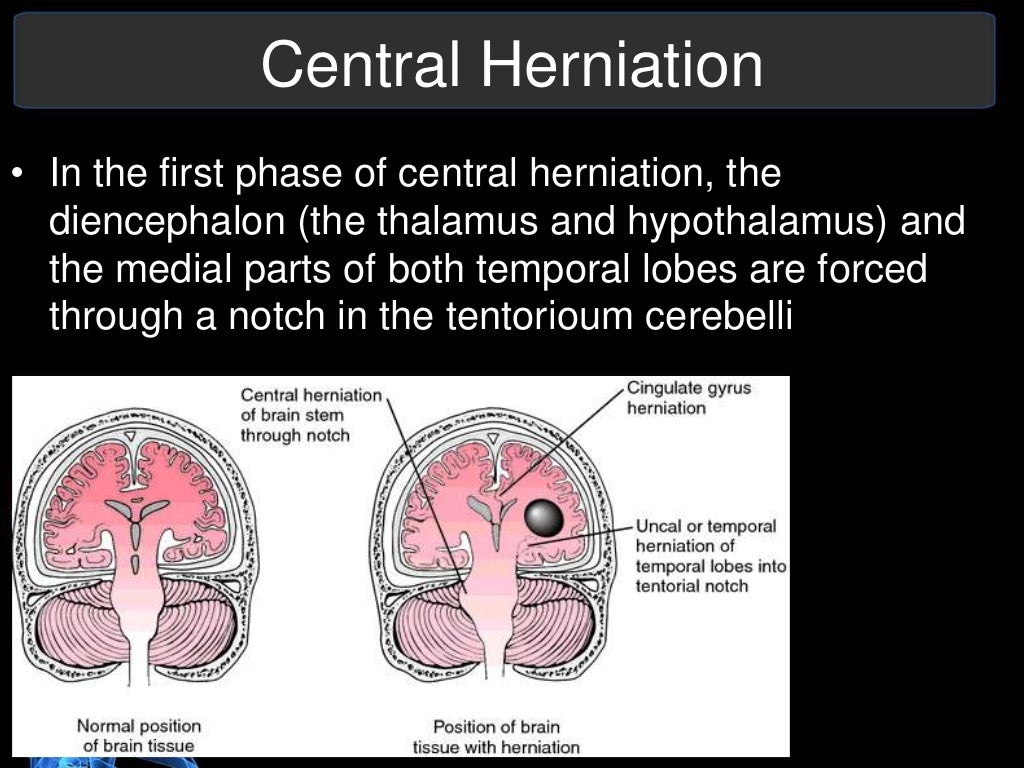 Central Herniation

• In the first phase of central herniation, the diencephalon (the thalamus and hypothalamus) and the medial parts of both temporal lobes are forced through a notch in the tentorioum cerebelli

Central herniation of brain stem through notch

Cingulate gyrus herniation

Uncal or temporal herniation of temporal lobes into tentorial notch

Normal position of brain tissue

Position of brain tissue with herniation